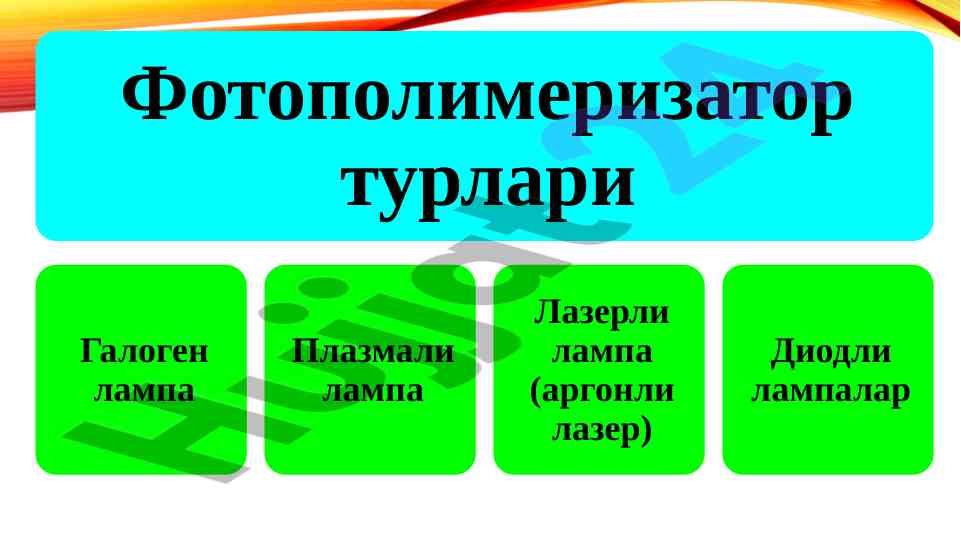 Фотополимеризатор турлари

Галоген лампа

Плазмали лампа

Лазерли лампа (аргонли лазер)

Диодли лампалар

Hujjat 24